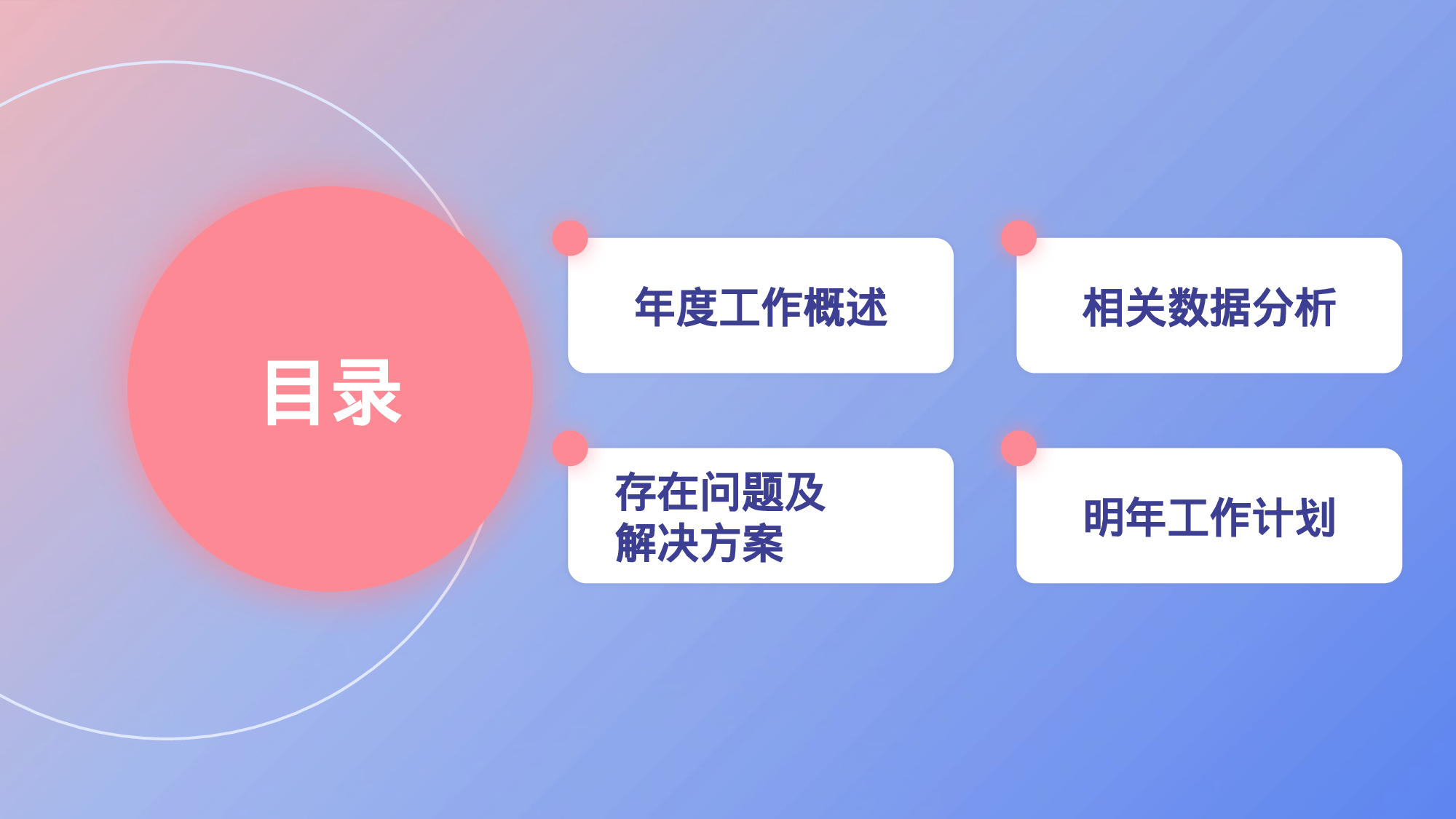 目录

年度工作概述

相关数据分析

存在问题及解决方案

明年工作计划